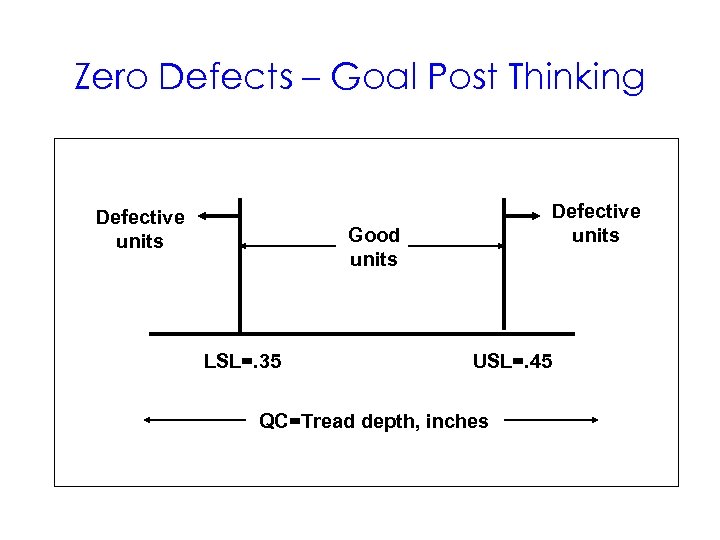 Zero Defects – Goal Post Thinking

Defective units

Good units

Defective units

LSL=.35

USL=.45

QC=Tread depth, inches